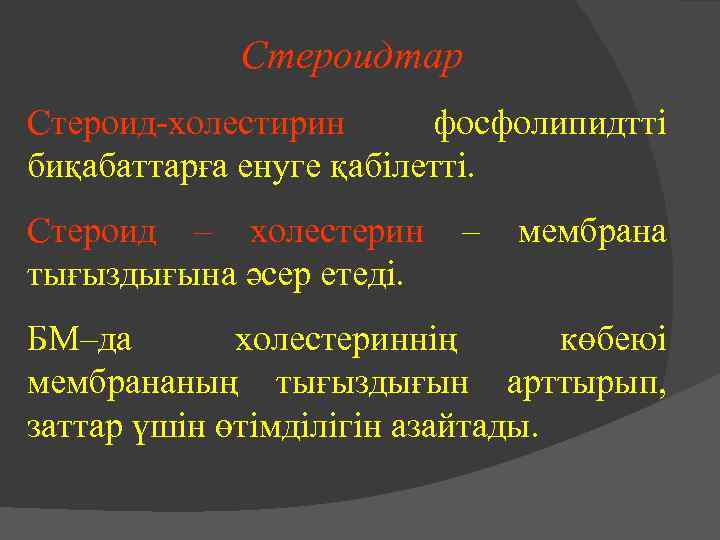 Стероидтар

Стероид-холестирин фосфолипидтті биқабаттарға енуге қабілетті.

Стероид – холестерин – мембрана тығыздығына әсер етеді.

БМ–да холестериннің көбеюі мембрананың тығыздығын арттырып, заттар үшін өтімділігін азайтады.